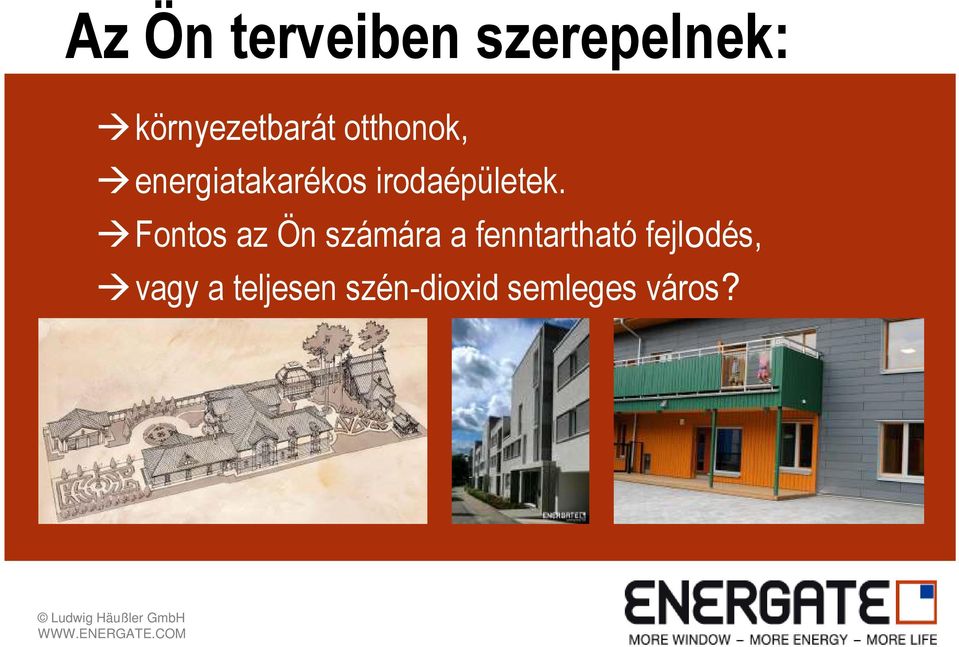 Az Ön terveiben szerepelnek:

→ környezetbarát otthonok,
→ energiatakarékos irodaépületek.
→ Fontos az Ön számára a fenntartható fejlodés,
→ vagy a teljesen szén-dioxid semleges város?

ENERGATE

© Ludwig Häußler GmbH
WWW.ENERGATE.COM

ENERGATE
MORE WINDOW – MORE ENERGY – MORE LIFE